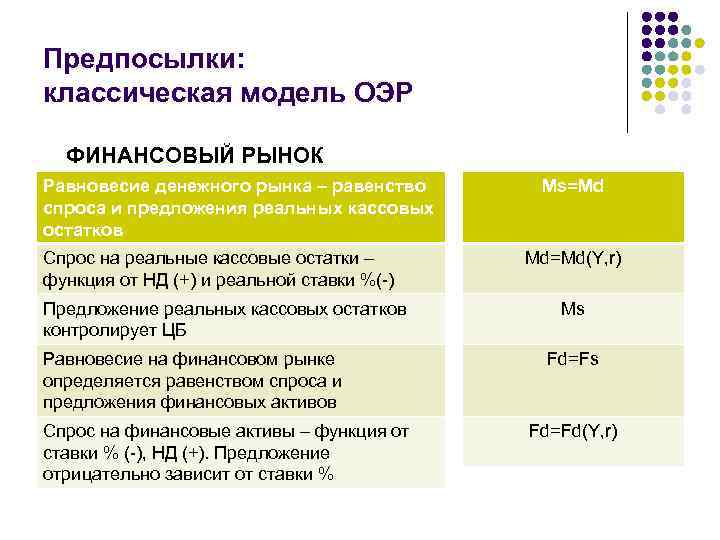 Предпосылки:
классическая модель ОЭР

ФИНАНСОВЫЙ РЫНОК

| Равновесие денежного рынка – равенство спроса и предложения реальных кассовых остатков | Ms=Md |
|---|---|
| Спрос на реальные кассовые остатки – функция от НД (+) и реальной ставки %(-) | Md=Md(Y,r) |
| Предложение реальных кассовых остатков контролирует ЦБ | Ms |
| Равновесие на финансовом рынке определяется равенством спроса и предложения финансовых активов | Fd=Fs |
| Спрос на финансовые активы – функция от ставки % (-), НД (+). Предложение отрицательно зависит от ставки % | Fd=Fd(Y,r) |